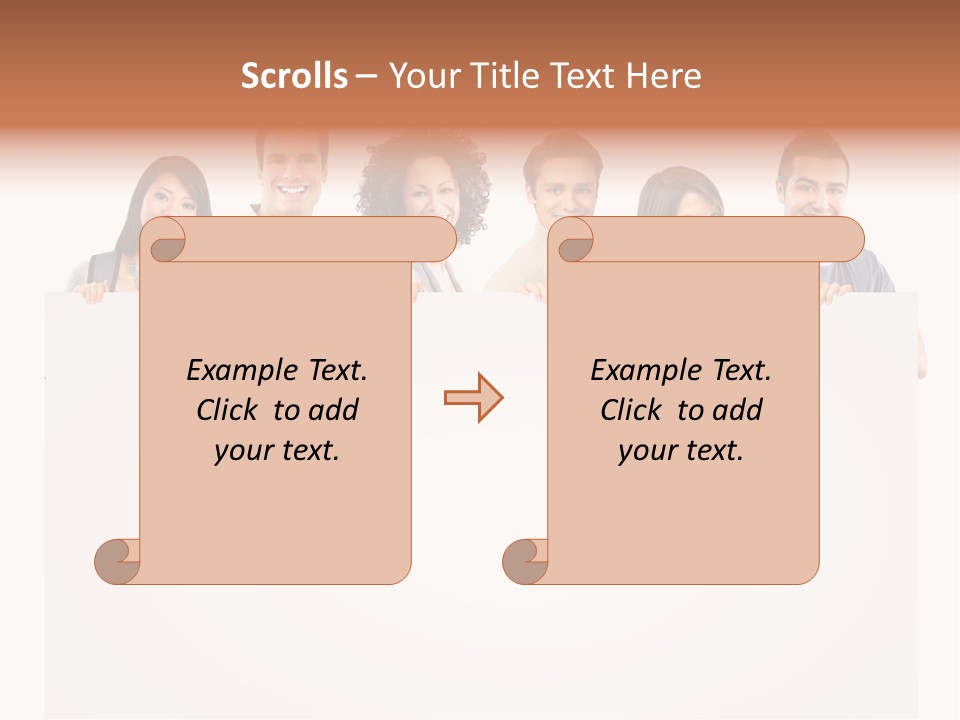 Scrolls – Your Title Text Here

Example Text. Click to add your text.

Example Text. Click to add your text.